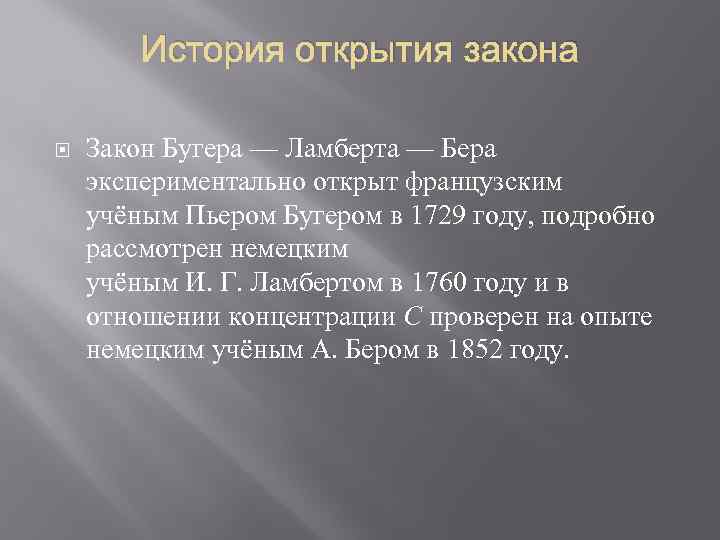 История открытия закона

Закон Бугера — Ламберта — Бера экспериментально открыт французским учёным Пьером Бугером в 1729 году, подробно рассмотрен немецким учёным И. Г. Ламбертом в 1760 году и в отношении концентрации $C$ проверен на опыте немецким учёным А. Бером в 1852 году.